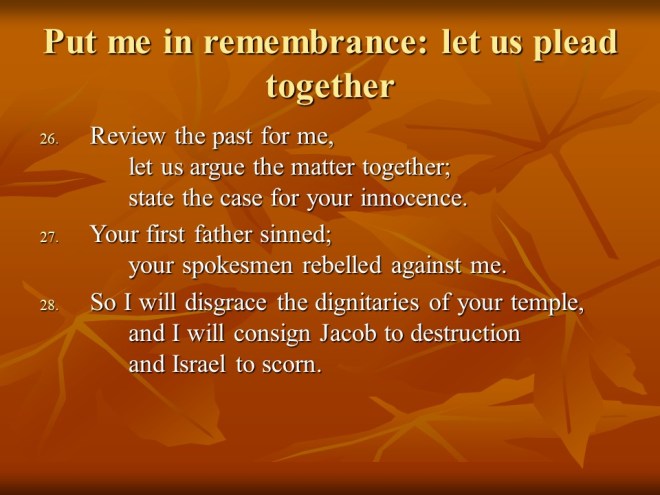 Put me in remembrance: let us plead together

26. Review the past for me,
let us argue the matter together;
state the case for your innocence.

27. Your first father sinned;
your spokesmen rebelled against me.

28. So I will disgrace the dignitaries of your temple,
and I will consign Jacob to destruction
and Israel to scorn.